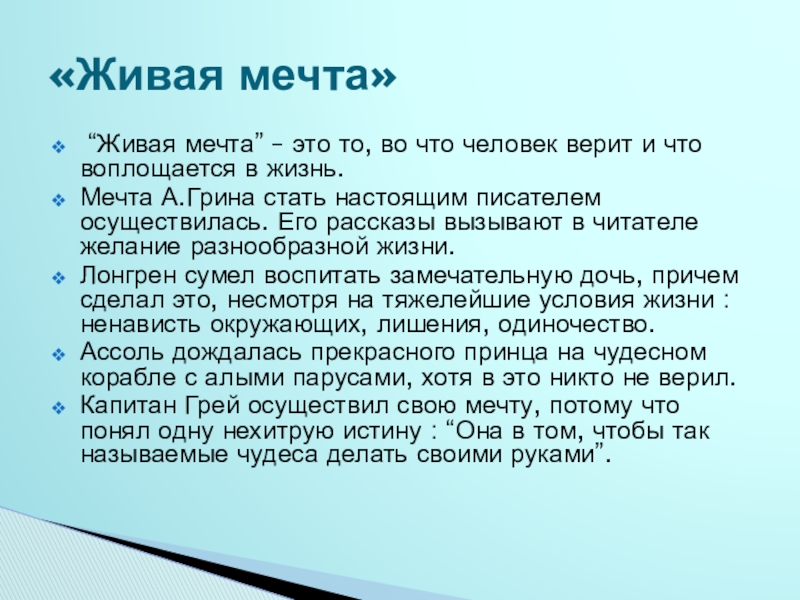 «Живая мечта»

“Живая мечта” – это то, во что человек верит и что воплощается в жизнь.

Мечта А.Грина стать настоящим писателем осуществилась. Его рассказы вызывают в читателе желание разнообразной жизни.

Лонгрен сумел воспитать замечательную дочь, причем сделал это, несмотря на тяжелейшие условия жизни : ненависть окружающих, лишения, одиночество.

Ассоль дождалась прекрасного принца на чудесном корабле с алыми парусами, хотя в это никто не верил.

Капитан Грей осуществил свою мечту, потому что понял одну нехитрую истину : “Она в том, чтобы так называемые чудеса делать своими руками”.